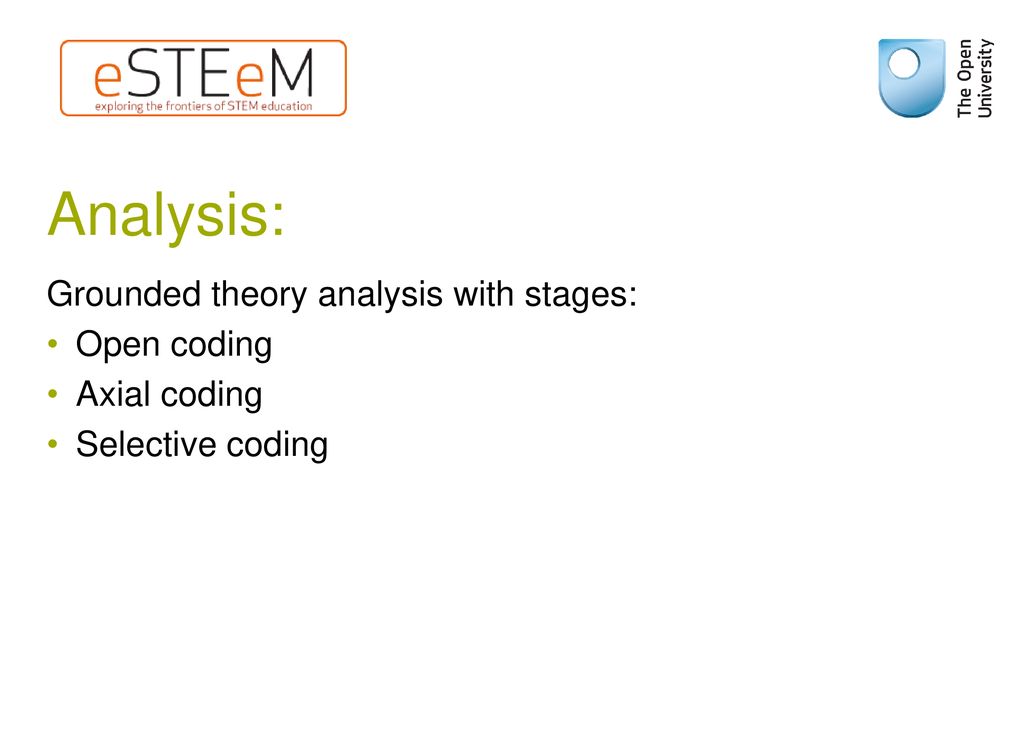 eSTEeM
exploring the frontiers of STEM education

The Open University

Analysis:

Grounded theory analysis with stages:
• Open coding
• Axial coding
• Selective coding